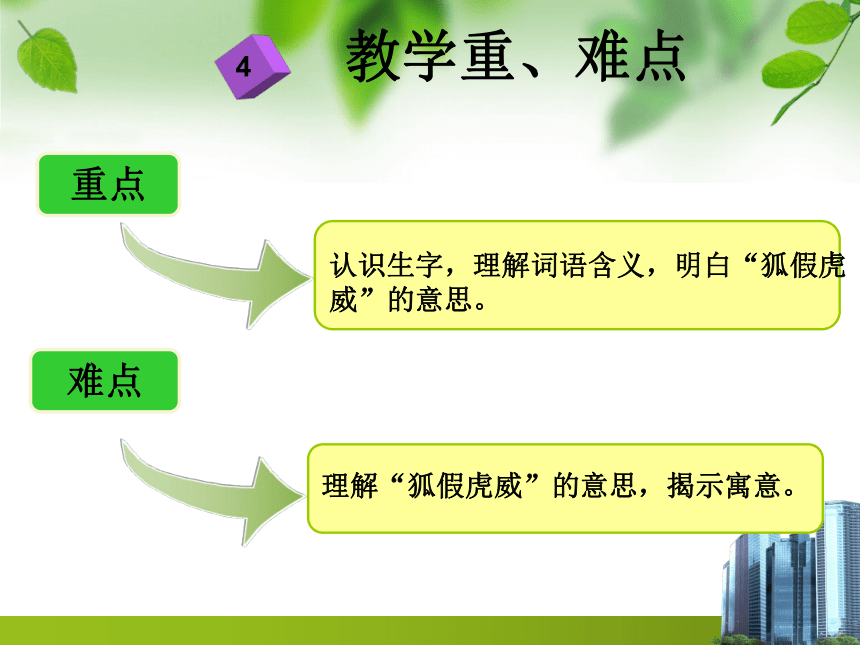 4

教学重、难点

重点

认识生字，理解词语含义，明白“狐假虎威”的意思。

难点

理解“狐假虎威”的意思，揭示寓意。